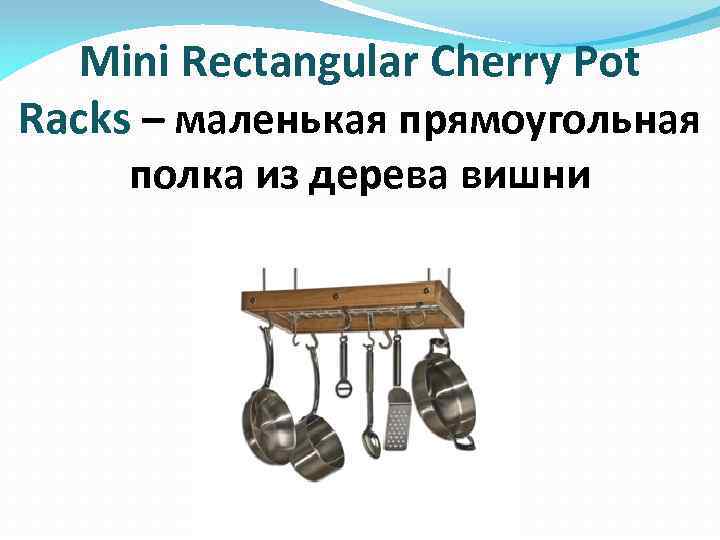 Mini Rectangular Cherry Pot Racks – маленькая прямоугольная полка из дерева вишни